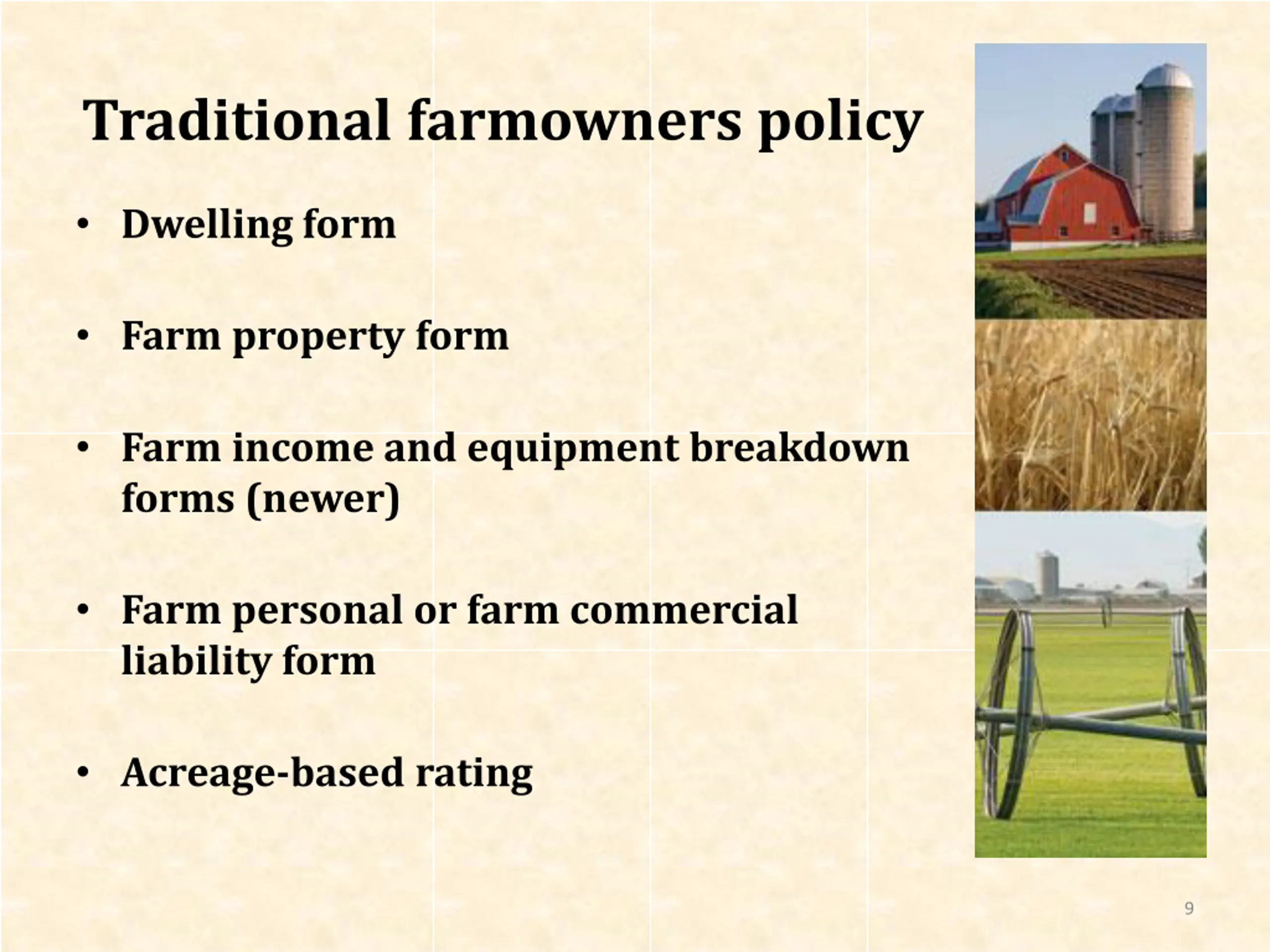 Traditional farmowners policy

• Dwelling form

• Farm property form

• Farm income and equipment breakdown forms (newer)

• Farm personal or farm commercial liability form

• Acreage-based rating

9